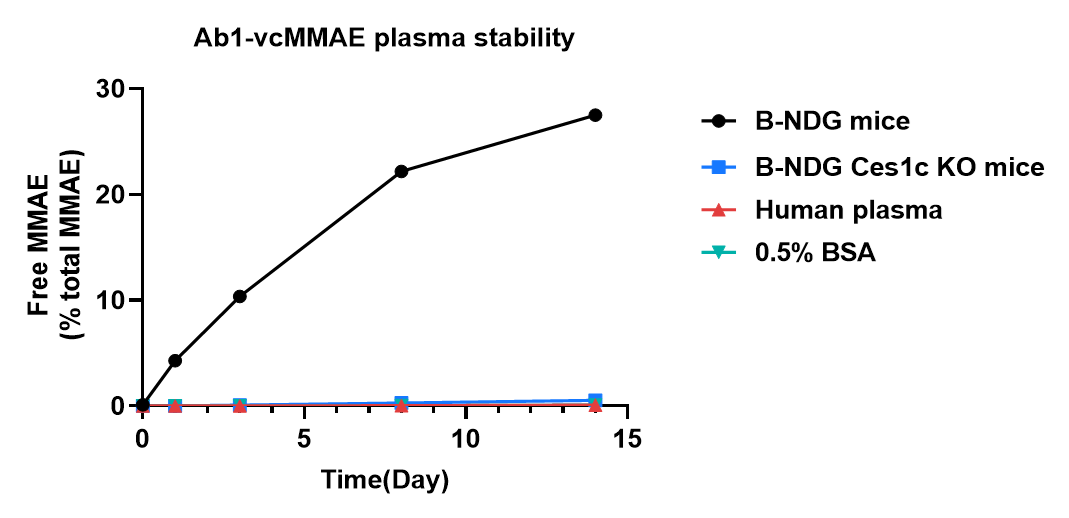 Ab1-vcMMAE plasma stability

Free MMAE
(% total MMAE)

30
20
10
0

0
5
10
15

Time(Day)

B-NDG mice
B-NDG Ces1c KO mice
Human plasma
0.5% BSA